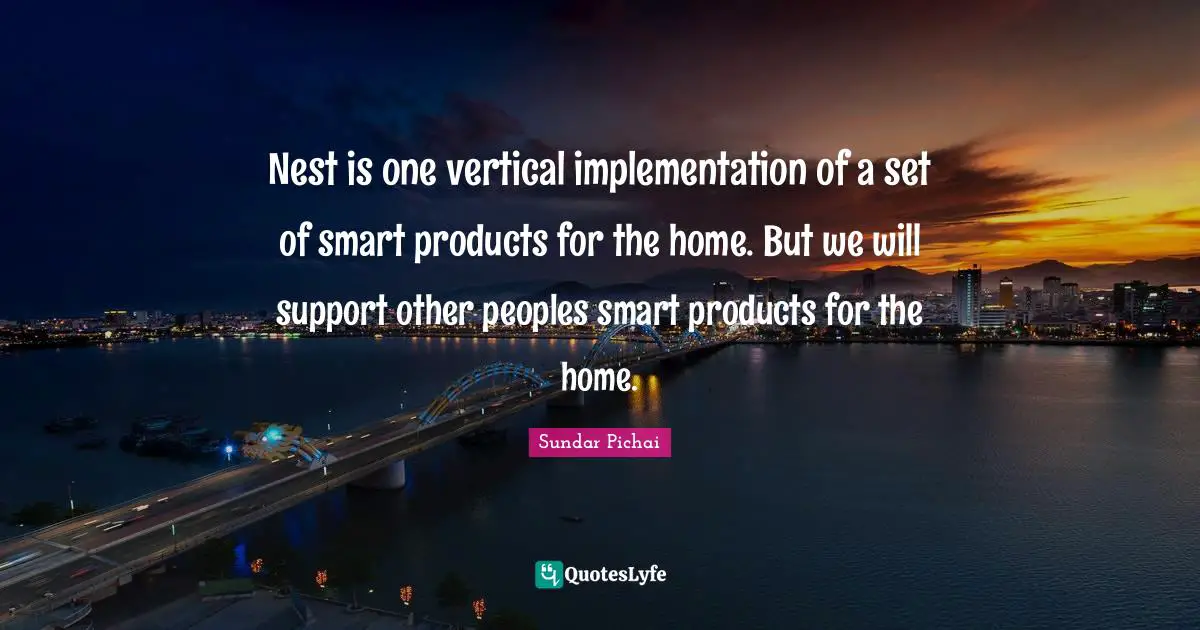 Nest is one vertical implementation of a set of smart products for the home. But we will support other peoples smart products for the home.

Sundar Pichai

QuotesLyfe